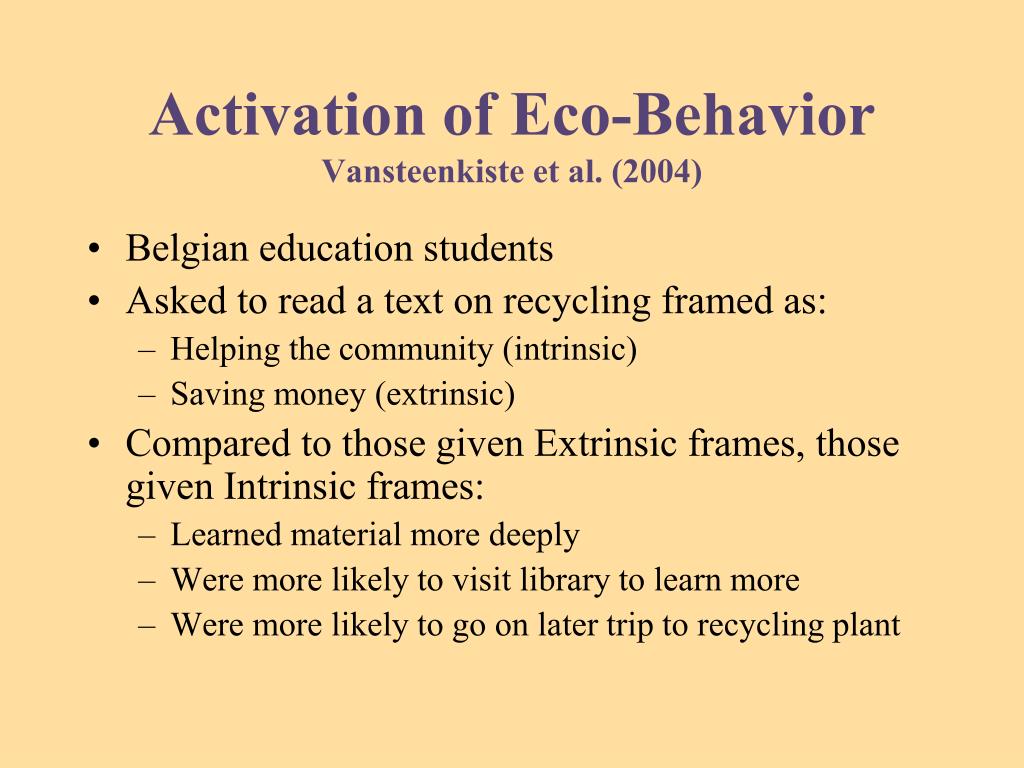 Activation of Eco-Behavior
Vansteenkiste et al. (2004)

• Belgian education students
• Asked to read a text on recycling framed as:
– Helping the community (intrinsic)
– Saving money (extrinsic)
• Compared to those given Extrinsic frames, those given Intrinsic frames:
– Learned material more deeply
– Were more likely to visit library to learn more
– Were more likely to go on later trip to recycling plant